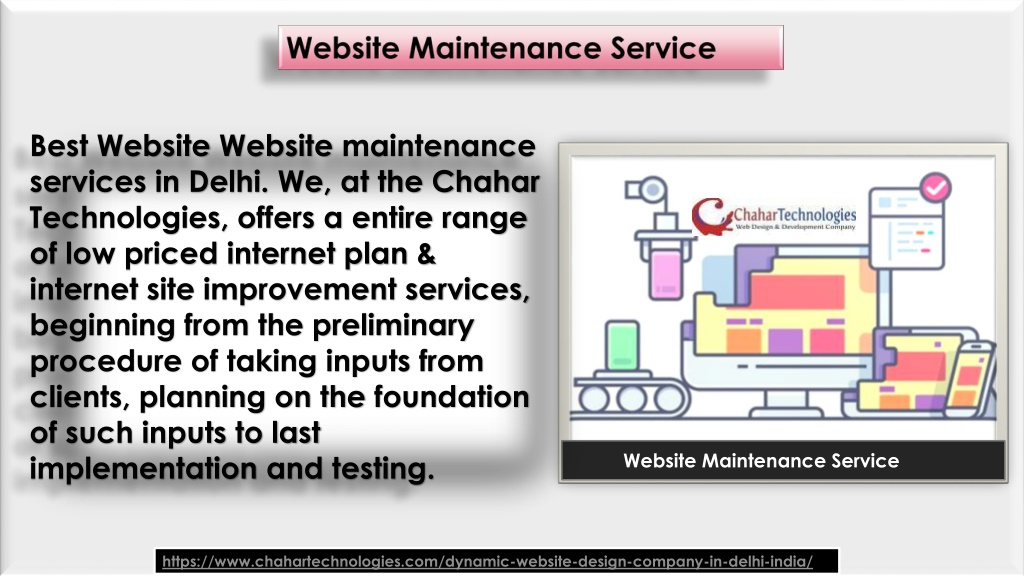 Website Maintenance Service

Best Website Website maintenance services in Delhi. We, at the Chahar Technologies, offers a entire range of low priced internet plan & internet site improvement services, beginning from the preliminary procedure of taking inputs from clients, planning on the foundation of such inputs to last implementation and testing.

ChaharTechnologies
Web Design & Development Company

Website Maintenance Service

https://www.chahartechnologies.com/dynamic-website-design-company-in-delhi-india/